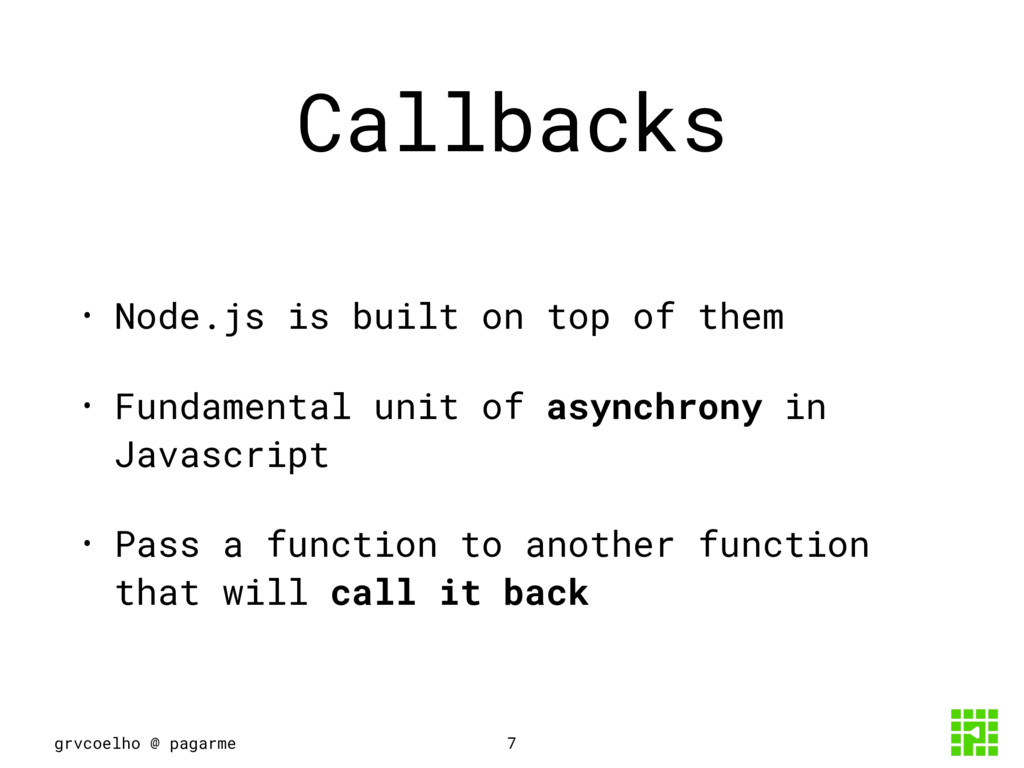 Callbacks

• Node.js is built on top of them

• Fundamental unit of asynchrony in Javascript

• Pass a function to another function that will call it back

grvcoelho @ pagarme

7